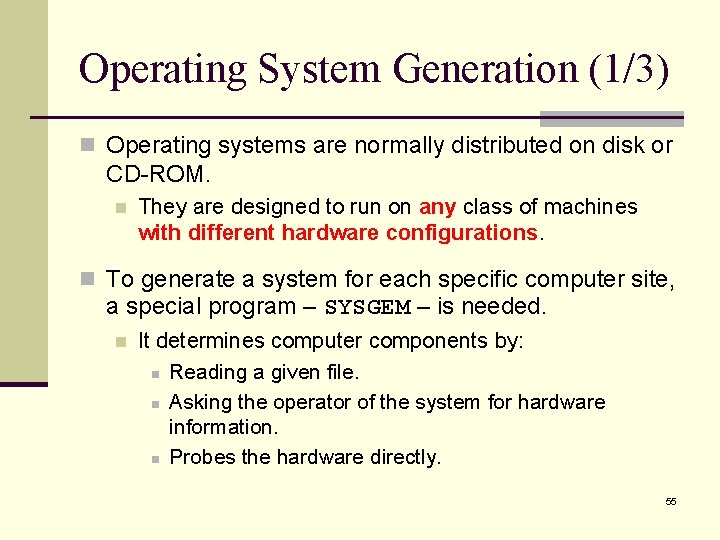 Operating System Generation (1/3)

Operating systems are normally distributed on disk or CD-ROM.

They are designed to run on any class of machines with different hardware configurations.

To generate a system for each specific computer site, a special program – SYSGEM – is needed.

It determines computer components by:

Reading a given file.

Asking the operator of the system for hardware information.

Probes the hardware directly.

55